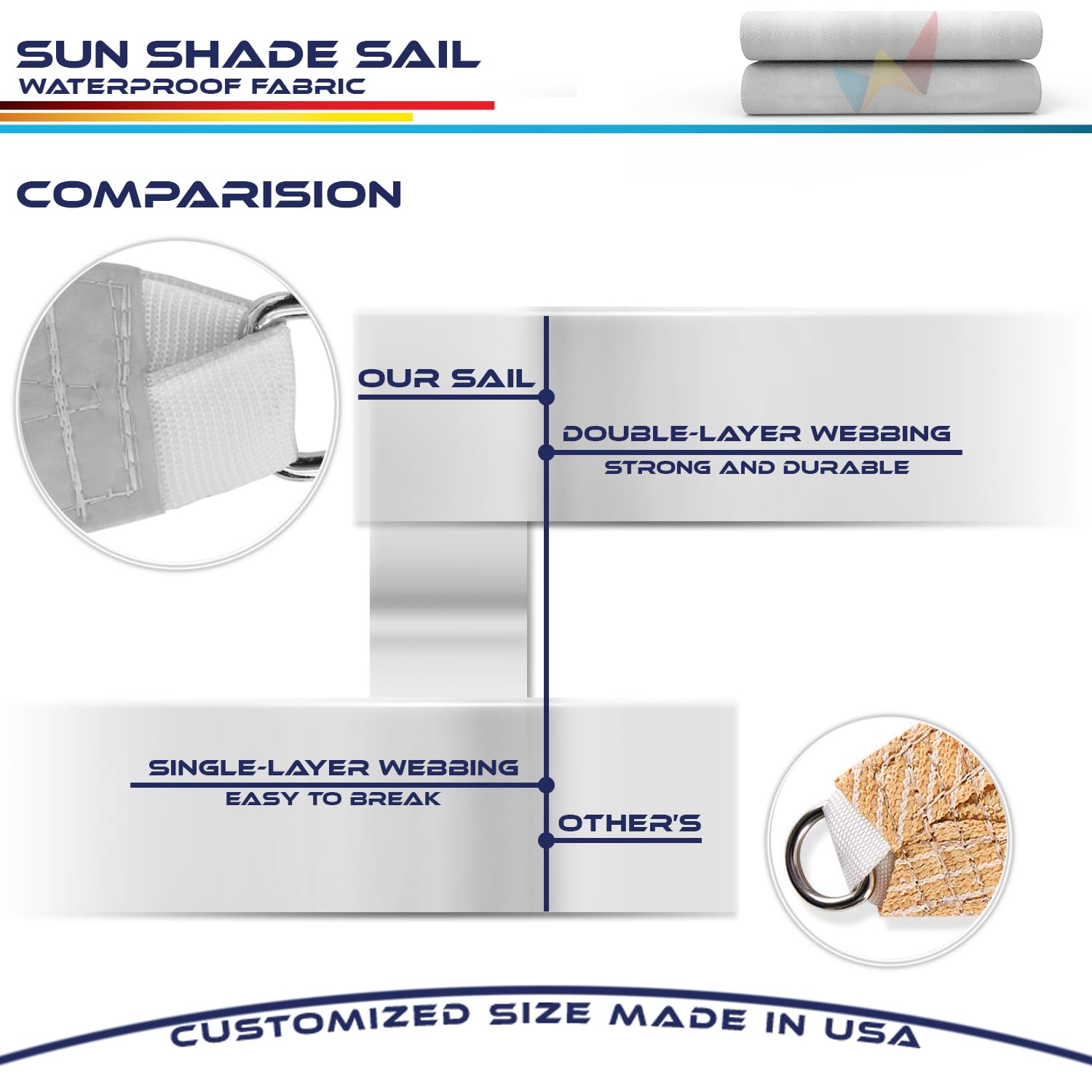 SUN SHADE SAIL
WATERPROOF FABRIC

COMPARISION

OUR SAIL

DOUBLE-LAYER WEBBING
STRONG AND DURABLE

SINGLE-LAYER WEBBING
EASY TO BREAK

OTHER'S

CUSTOMIZED SIZE MADE IN USA